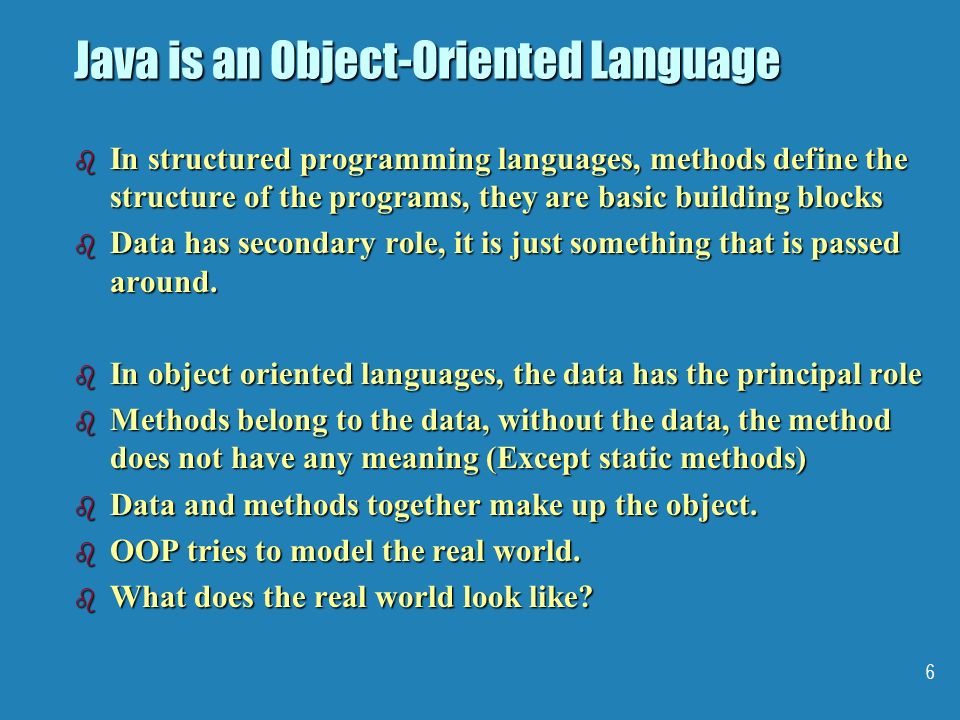 Java is an Object-Oriented Language

- In structured programming languages, methods define the structure of the programs, they are basic building blocks
- Data has secondary role, it is just something that is passed around.

- In object oriented languages, the data has the principal role
- Methods belong to the data, without the data, the method does not have any meaning (Except static methods)
- Data and methods together make up the object.
- OOP tries to model the real world.
- What does the real world look like?

6